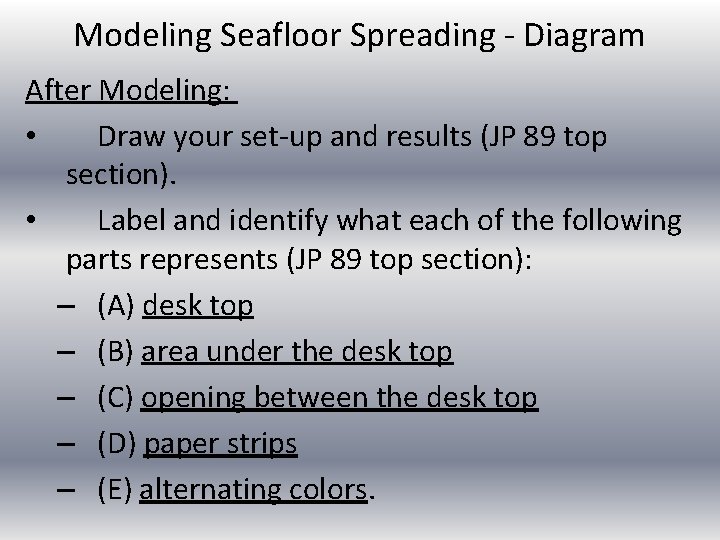 Modeling Seafloor Spreading - Diagram

After Modeling:

• Draw your set-up and results (JP 89 top section).

• Label and identify what each of the following parts represents (JP 89 top section):

– (A) desk top

– (B) area under the desk top

– (C) opening between the desk top

– (D) paper strips

– (E) alternating colors.